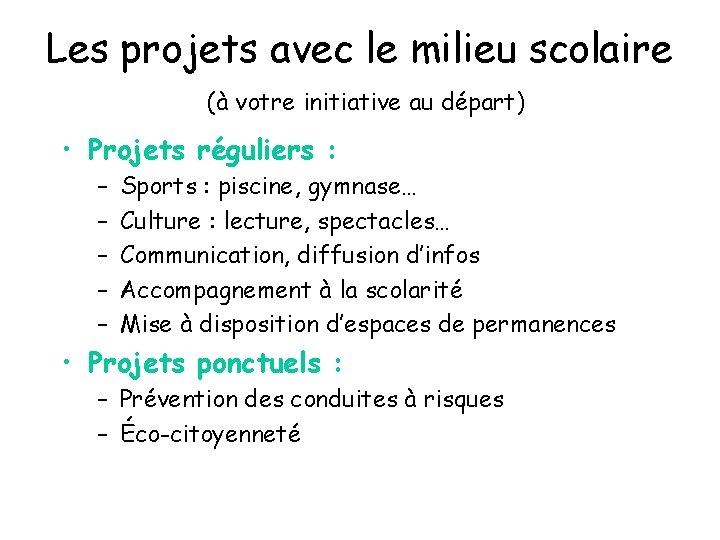 Les projets avec le milieu scolaire

(à votre initiative au départ)

• Projets réguliers :
– Sports : piscine, gymnase…
– Culture : lecture, spectacles…
– Communication, diffusion d'infos
– Accompagnement à la scolarité
– Mise à disposition d'espaces de permanences

• Projets ponctuels :
– Prévention des conduites à risques
– Éco-citoyenneté